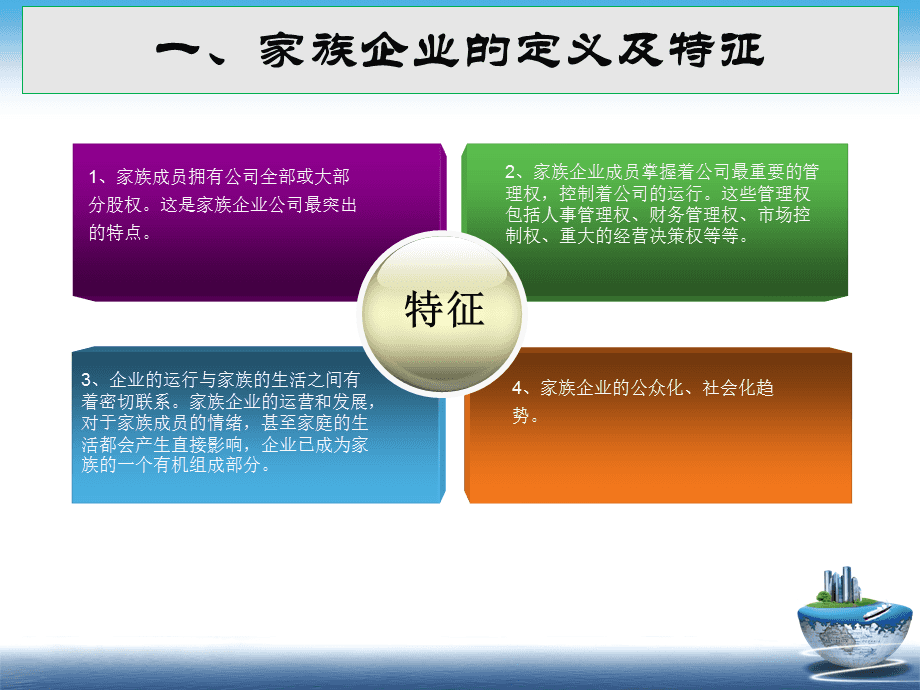 一、家族企业的定义及特征

1、家族成员拥有公司全部或大部分股权。这是家族企业公司最突出的特点。

2、家族企业成员掌握着公司最重要的管理权，控制着公司的运行。这些管理权包括人事管理权、财务管理权、市场控制权、重大的经营决策权等等。

特征

3、企业的运行与家族的生活之间有着密切联系。家族企业的运营和发展，对于家族成员的情绪，甚至家庭的生活都会产生直接影响，企业已成为家族的一个有机组成部分。

4、家族企业的公众化、社会化趋势。